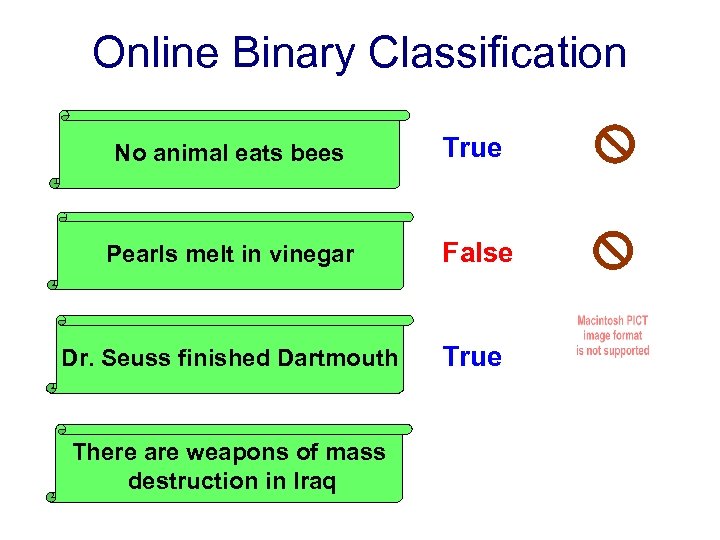 Online Binary Classification

No animal eats bees

True

Pearls melt in vinegar

False

Dr. Seuss finished Dartmouth

True

Macintosh PICT image format is not supported

There are weapons of mass destruction in Iraq